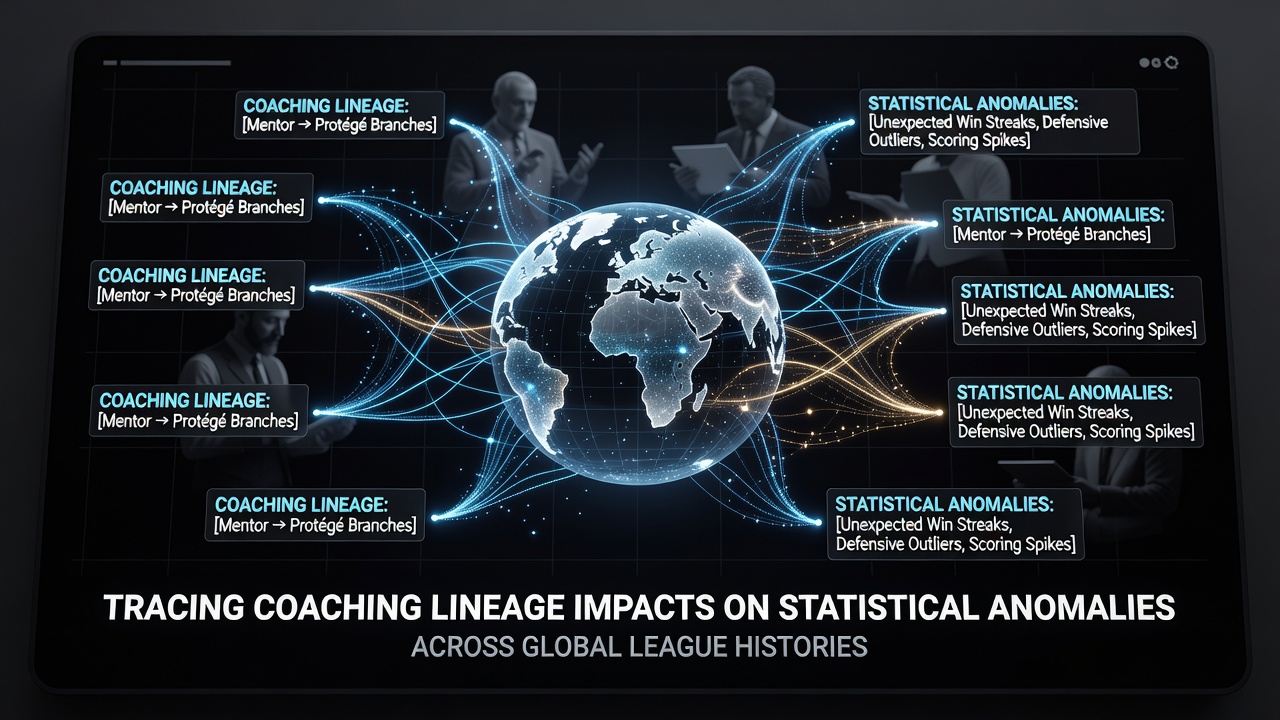 COACHING LINEAGE:
[Mentor → Protégé Branches]

COACHING LINEAGE:
[Mentor → Protégé Branches]

COACHING LINEAGE:
[Mentor → Protégé Branches]

COACHING LINEAGE:
[Mentor → Protégé Branches]

COACHING LINEAGE:
[Mentor → Protégé Branches]

STATISTICAL ANOMALIES:
[Unexpected Win Streaks, Defensive Outliers, Scoring Spikes]

STATISTICAL ANOMALIES:
[Mentor → Protégé Branches]

STATISTICAL ANOMALIES:
[Unexpected Win Streaks, Defensive Outliers, Scoring Spikes]

STATISTICAL ANOMALIES:
[Unexpected Win Streaks, Defensive Outliers, Scoring Spikes]

STATISTICAL ANOMALIES:
[Unexpected Win Streaks, Defensive Outliers, Scoring Spikes]

TRACING COACHING LINEAGE IMPACTS ON STATISTICAL ANOMALIES
ACROSS GLOBAL LEAGUE HISTORIES